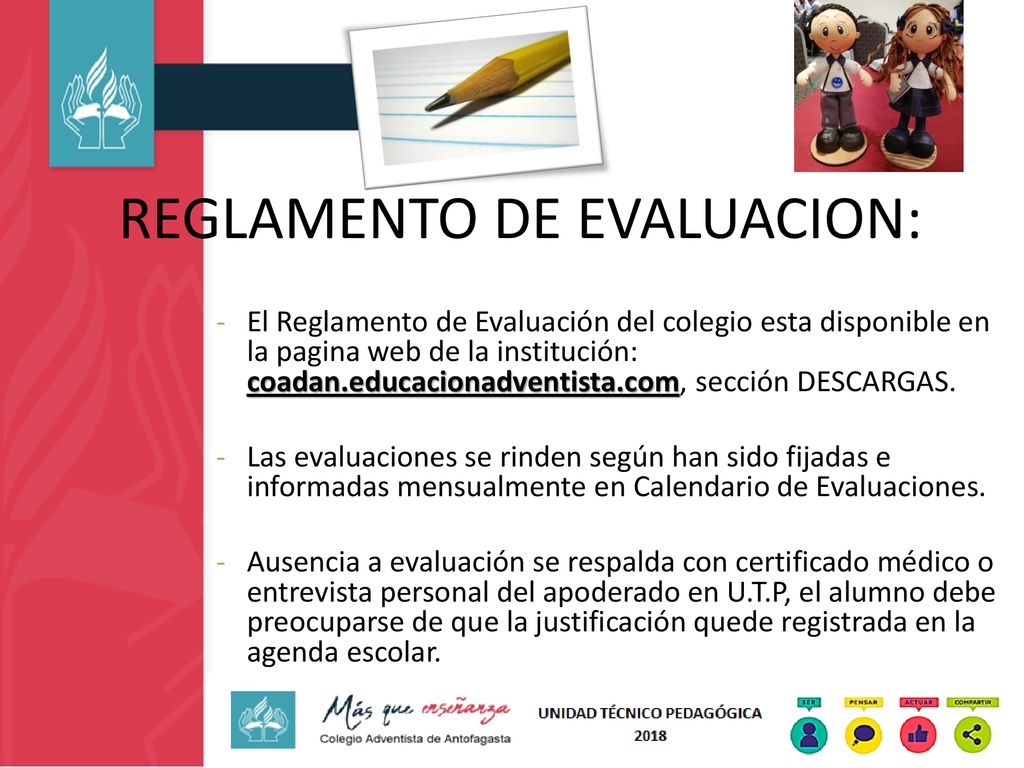 REGLAMENTO DE EVALUACION:

- El Reglamento de Evaluación del colegio esta disponible en la pagina web de la institución: coadan.educacionadventista.com, sección DESCARGAS.

- Las evaluaciones se rinden según han sido fijadas e informadas mensualmente en Calendario de Evaluaciones.

- Ausencia a evaluación se respalda con certificado médico o entrevista personal del apoderado en U.T.P, el alumno debe preocuparse de que la justificación quede registrada en la agenda escolar.

Más que enseñanza
Colegio Adventista de Antofagasta

UNIDAD TÉCNICO PEDAGÓGICA
2018

SER PENSAR ACTUAR COMPARTIR